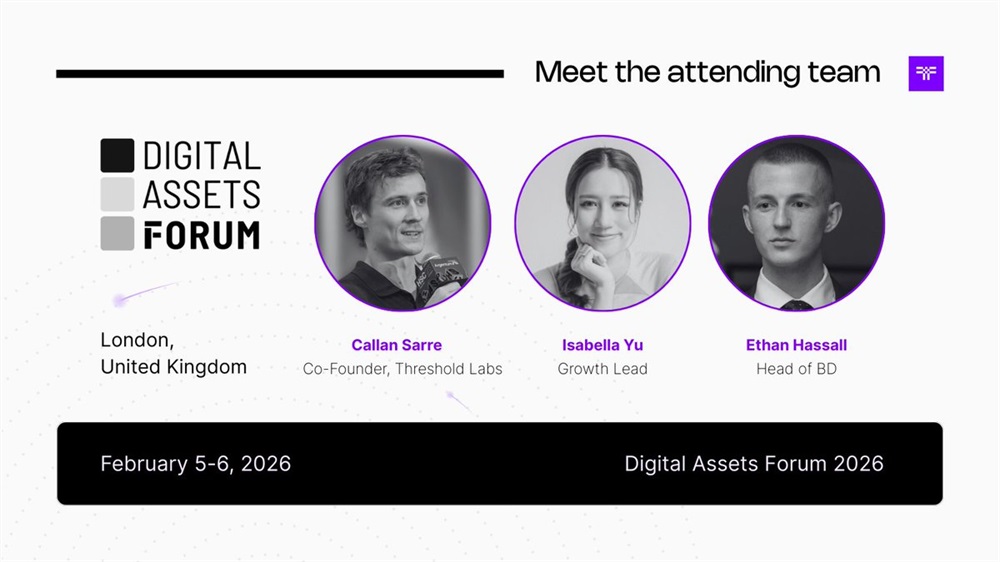 Meet the attending team

DIGITAL
ASSETS
FORUM

London,
United Kingdom

Callan Sarre
Co-Founder, Threshold Labs

Isabella Yu
Growth Lead

Ethan Hassall
Head of BD

February 5-6, 2026

Digital Assets Forum 2026